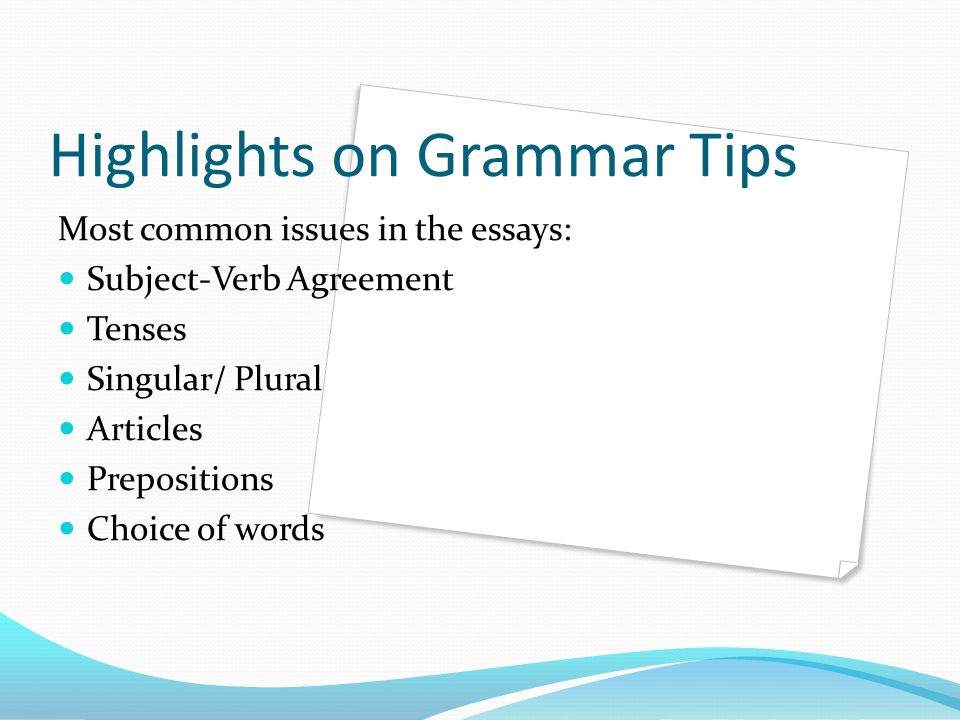 Highlights on Grammar Tips

Most common issues in the essays:

- Subject-Verb Agreement
- Tenses
- Singular/ Plural
- Articles
- Prepositions
- Choice of words